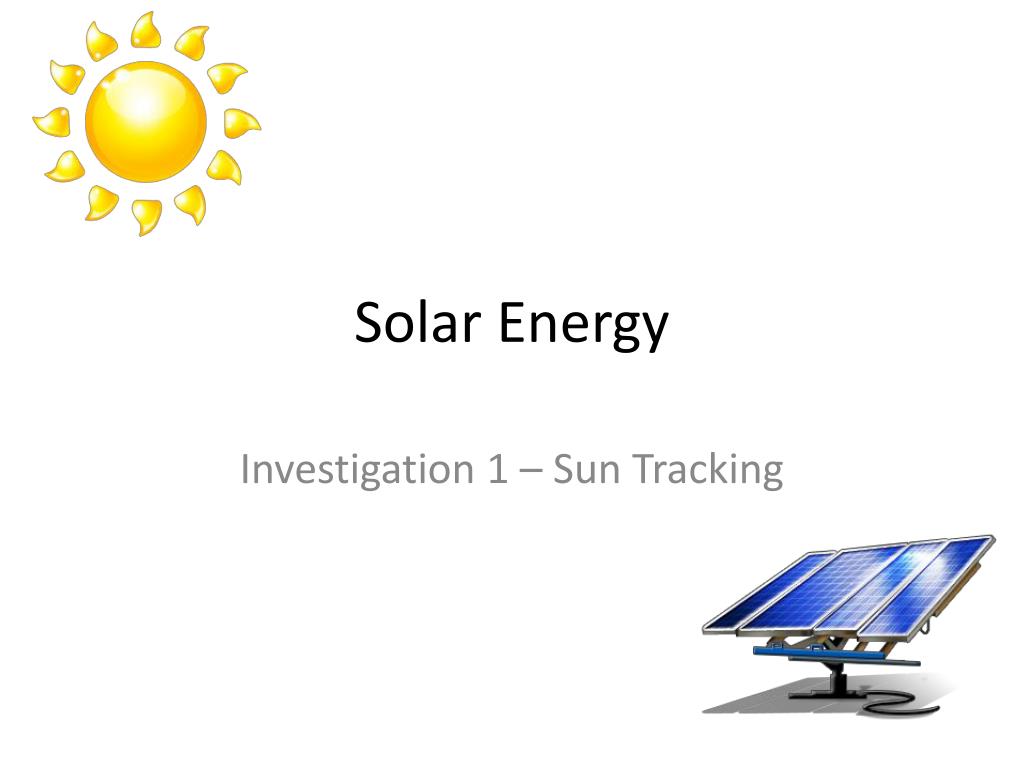 Solar Energy

Investigation 1 – Sun Tracking